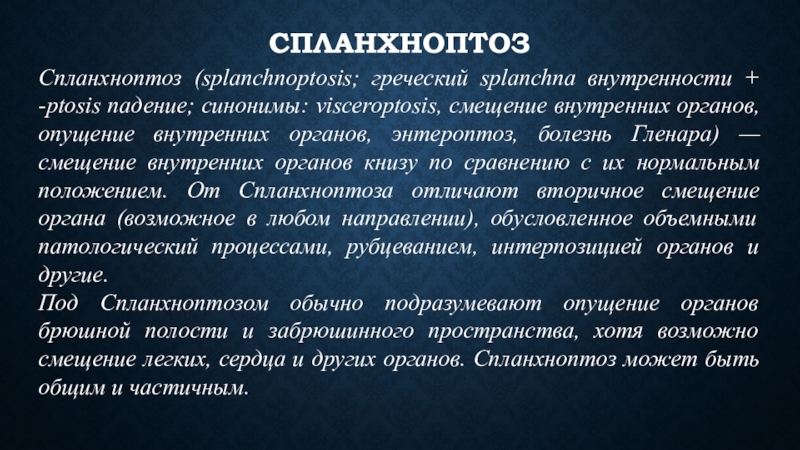 СПЛАНХНОПТОЗ

Спланхноптоз (splanchnoptosis; греческий splanchna внутренности + -ptosis падение; синонимы: visceroptosis, смещение внутренних органов, опущение внутренних органов, энтероптоз, болезнь Гленара) — смещение внутренних органов книзу по сравнению с их нормальным положением. От Спланхноптоза отличают вторичное смещение органа (возможное в любом направлении), обусловленное объемными патологический процессами, рубцеванием, интерпозицией органов и другие.

Под Спланхноптозом обычно подразумевают опущение органов брюшной полости и забрюшинного пространства, хотя возможно смещение легких, сердца и других органов. Спланхноптоз может быть общим и частичным.